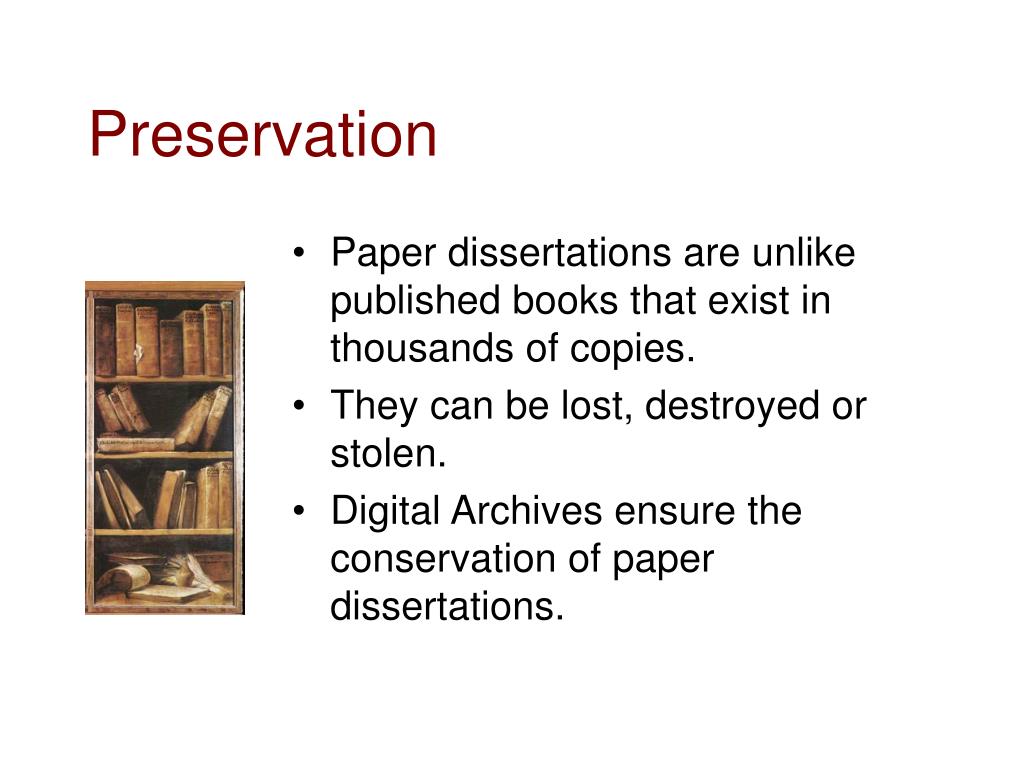 Preservation

• Paper dissertations are unlike published books that exist in thousands of copies.
• They can be lost, destroyed or stolen.
• Digital Archives ensure the conservation of paper dissertations.